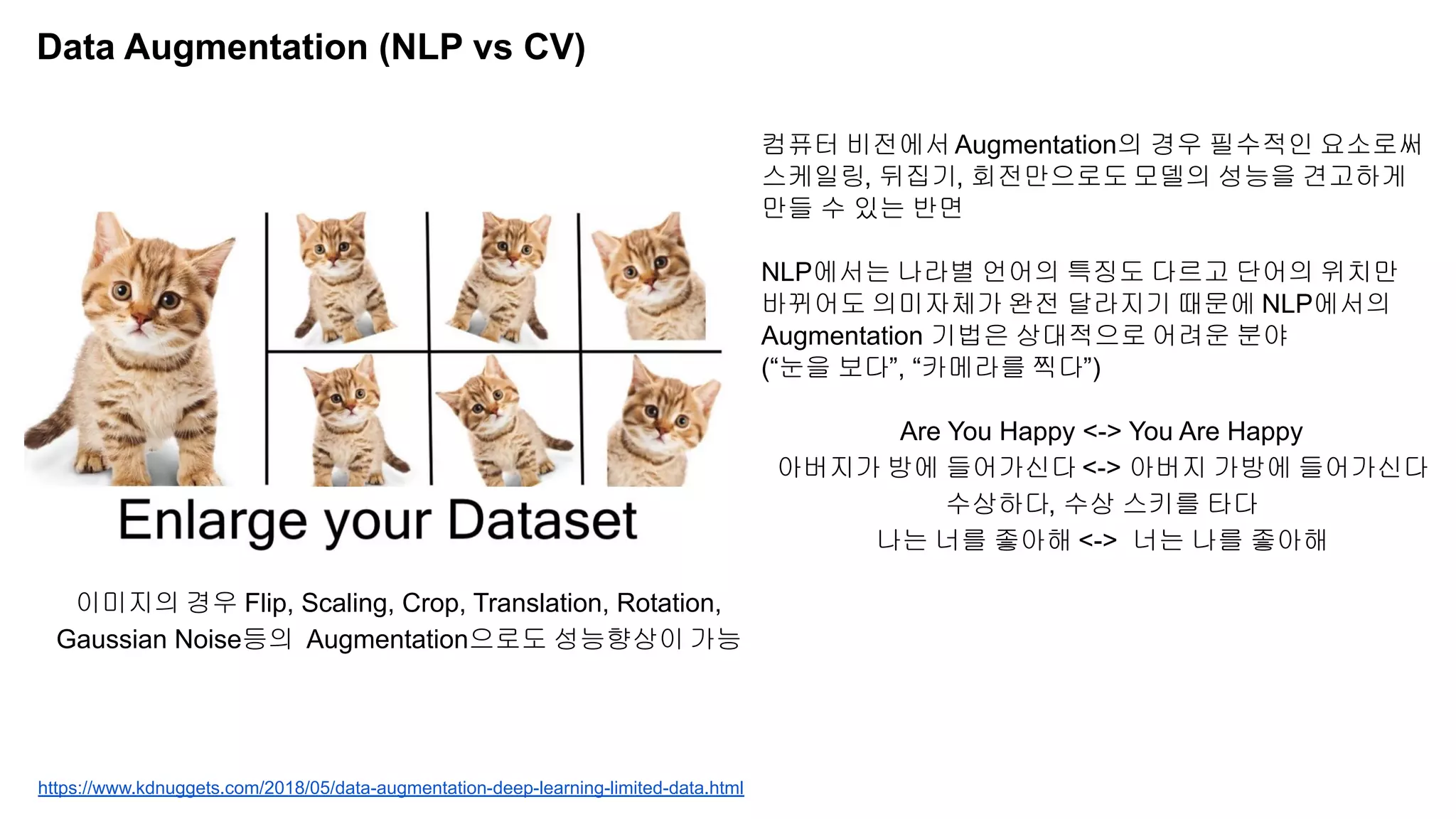 Data Augmentation (NLP vs CV)

Enlarge your Dataset

이미지의 경우 Flip, Scaling, Crop, Translation, Rotation, Gaussian Noise등의 Augmentation으로도 성능향상이 가능

컴퓨터 비전에서 Augmentation의 경우 필수적인 요소로써 스케일링, 뒤집기, 회전만으로도 모델의 성능을 견고하게 만들 수 있는 반면

NLP에서는 나라별 언어의 특징도 다르고 단어의 위치만 바뀌어도 의미자체가 완전 달라지기 때문에 NLP에서의 Augmentation 기법은 상대적으로 어려운 분야 ("눈을 보다", "카메라를 찍다")

Are You Happy <-> You Are Happy
아버지가 방에 들어가신다 <-> 아버지 가방에 들어가신다
수상하다, 수상 스키를 타다
나는 너를 좋아해 <-> 너는 나를 좋아해

https://www.kdnuggets.com/2018/05/data-augmentation-deep-learning-limited-data.html